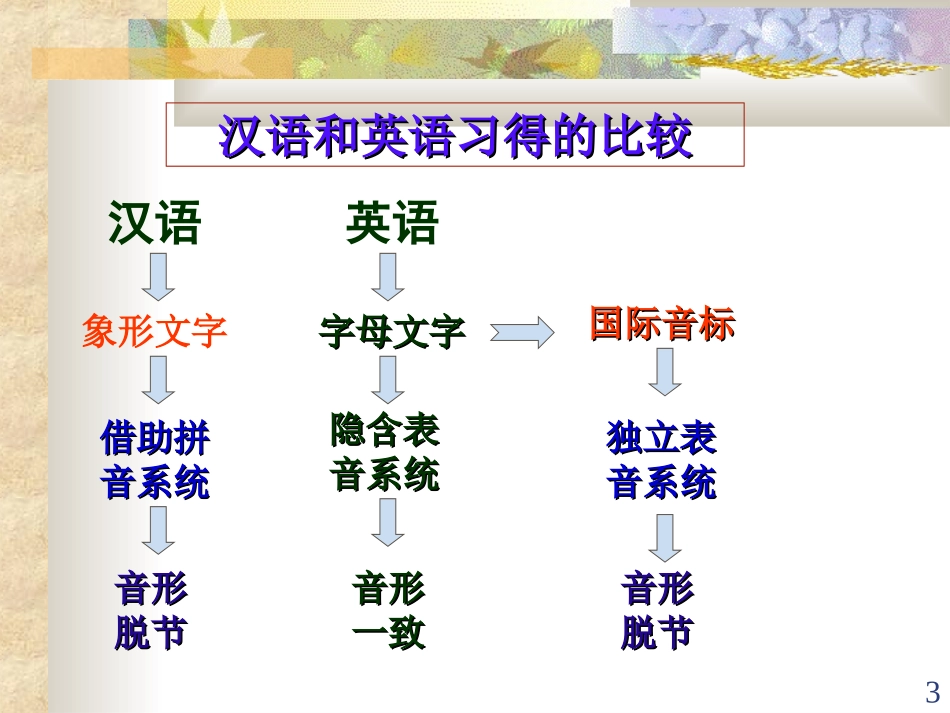 汉语和英语习得的比较

汉语

象形文字

借助拼音系统

音形脱节

英语

字母文字

隐含表音系统

音形一致

国际音标

独立表音系统

音形脱节

3